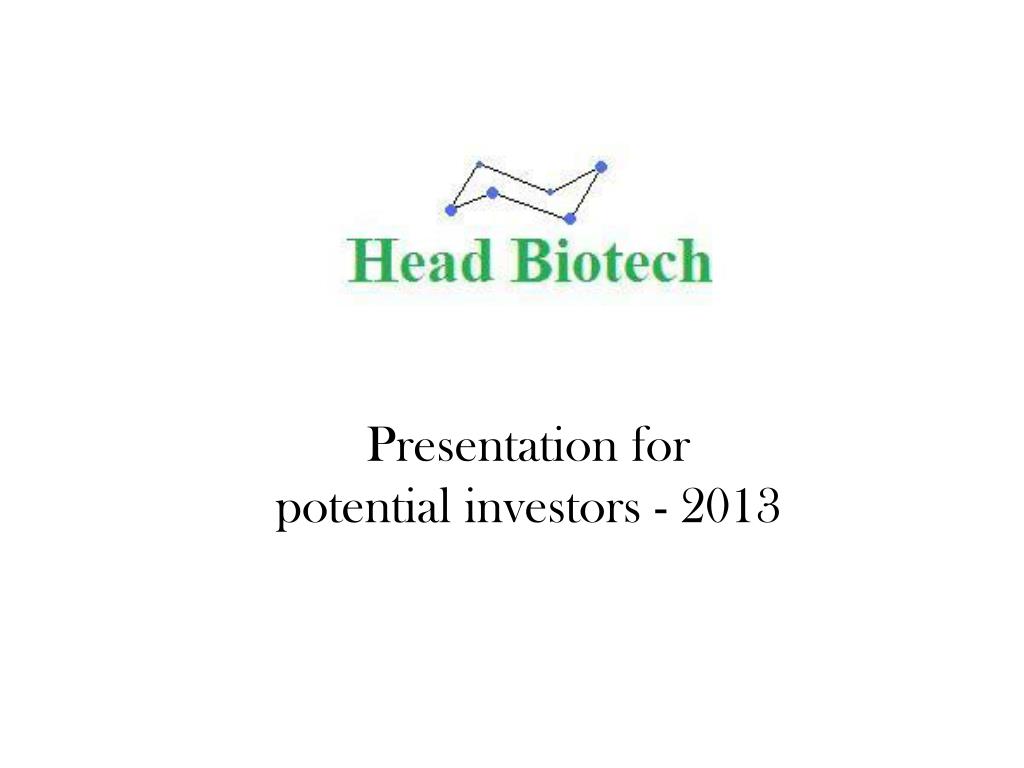 Head Biotech

Presentation for
potential investors - 2013